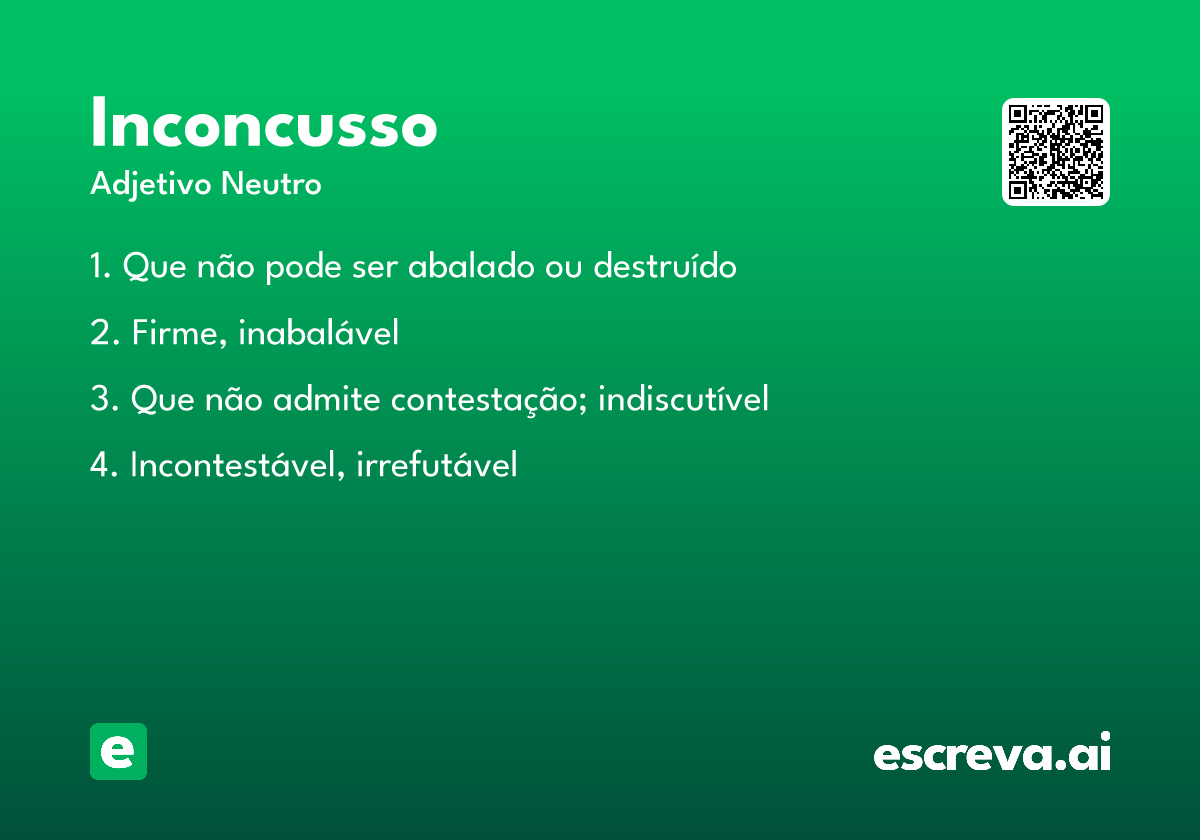 Inconcusso
Adjetivo Neutro

1. Que não pode ser abalado ou destruído

2. Firme, inabalável

3. Que não admite contestação; indiscutível

4. Incontestável, irrefutável

e

escreva.ai